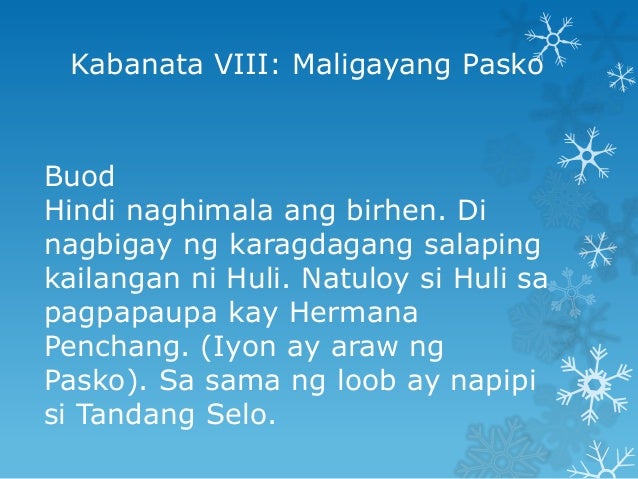 Kabanata VIII: Maligayang Pasko

Buod
Hindi naghimala ang birhen. Di nagbigay ng karagdagang salaping kailangan ni Huli. Natuloy si Huli sa pagpapaupa kay Hermana Penchang. (Iyon ay araw ng Pasko). Sa sama ng loob ay napipi si Tandang Selo.